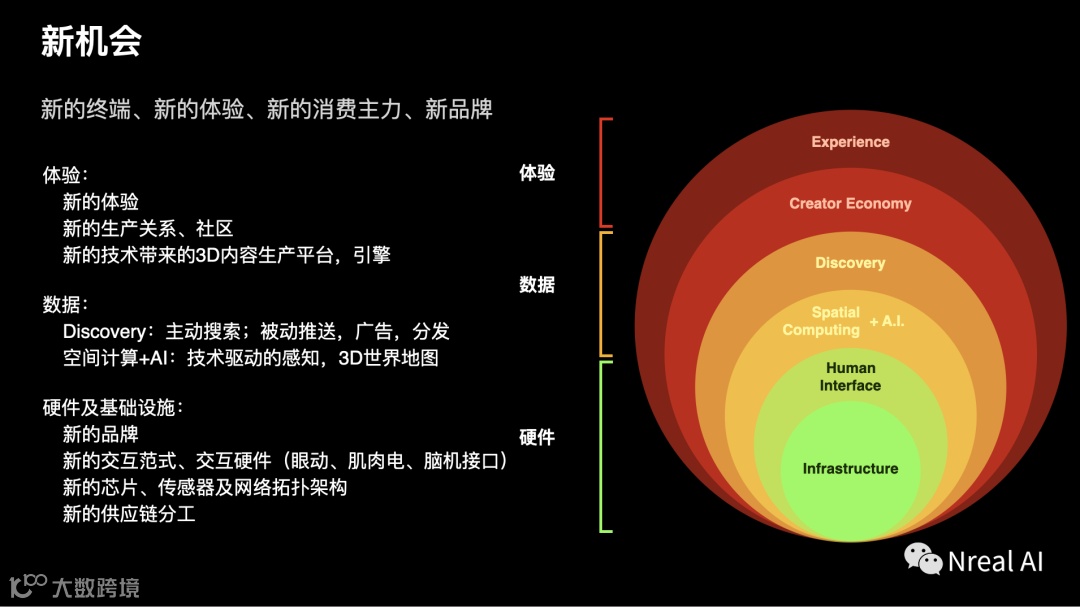 新机会

新的终端、新的体验、新的消费主力、新品牌

体验：
新的体验
新的生产关系、社区
新的技术带来的3D内容生产平台，引擎

数据：
Discovery：主动搜索；被动推送，广告，分发
空间计算+AI：技术驱动的感知，3D世界地图

硬件及基础设施：
新的品牌
新的交互范式、交互硬件（眼动、肌肉电、脑机接口）
新的芯片、传感器及网络拓扑架构
新的供应链分工

体验

数据

硬件

Experience

Creator Economy

Discovery

Spatial Computing + A.I.

Human Interface

Infrastructure

Nreal AI

大数跨境